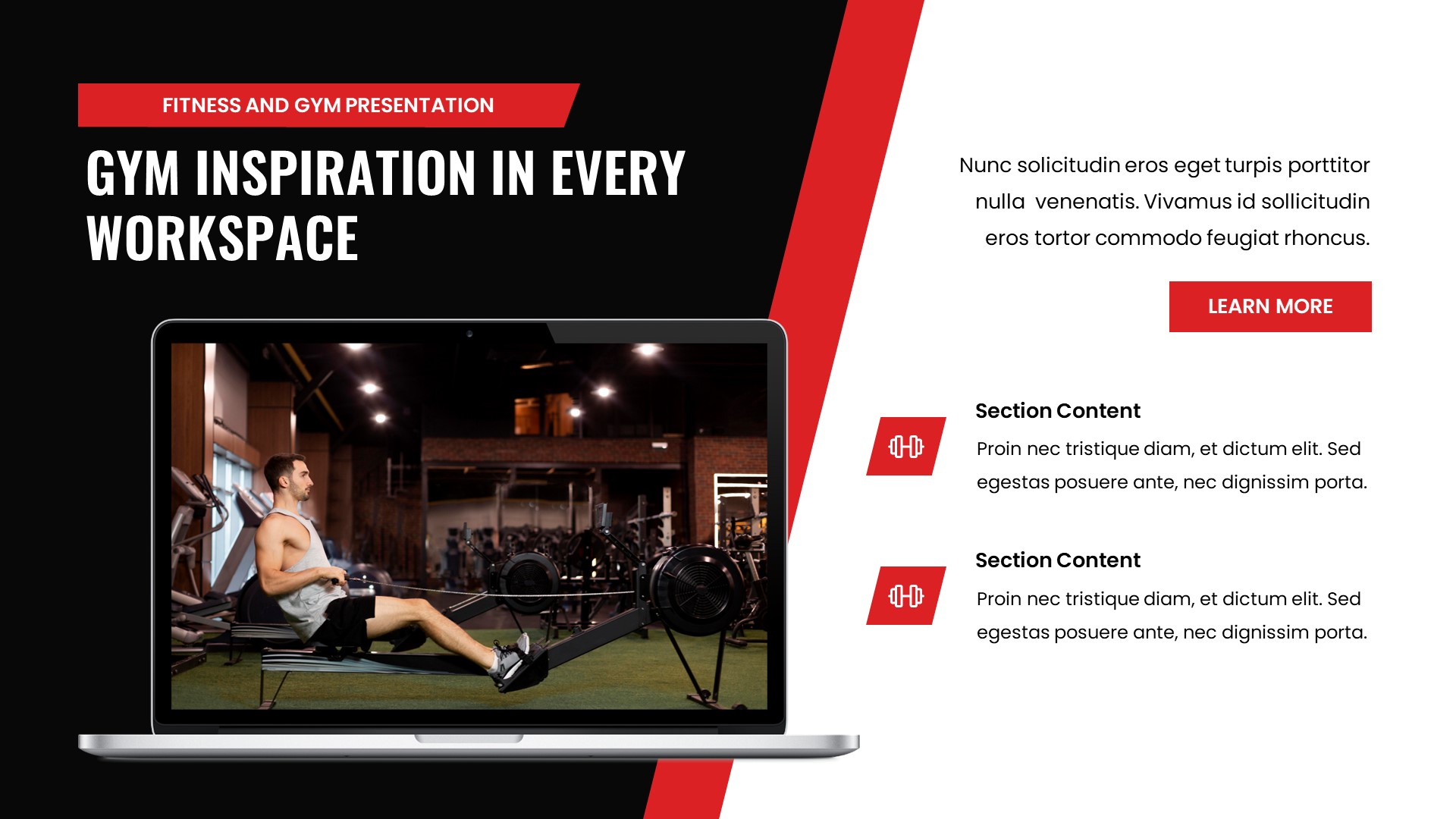 FITNESS AND GYM PRESENTATION

GYM INSPIRATION IN EVERY WORKSPACE

Nunc solicitudin eros eget turpis porttitor nulla venenatis. Vivamus id sollicitudin eros tortor commodo feugiat rhoncus.

LEARN MORE

Section Content

Proin nec tristique diam, et dictum elit. Sed egestas posuere ante, nec dignissim porta.

Section Content

Proin nec tristique diam, et dictum elit. Sed egestas posuere ante, nec dignissim porta.